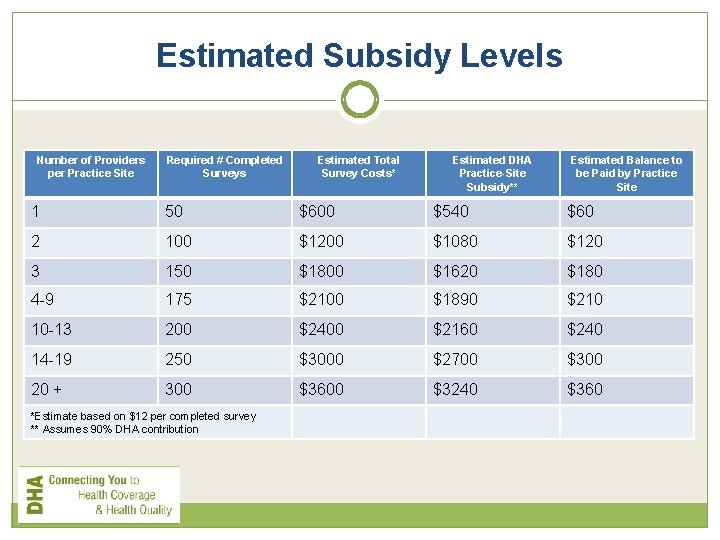 Estimated Subsidy Levels

| Number of Providers per Practice Site | Required # Completed Surveys | Estimated Total Survey Costs* | Estimated DHA Practice-Site Subsidy** | Estimated Balance to be Paid by Practice Site |
|---|---|---|---|---|
| 1 | 50 | \$600 | \$540 | \$60 |
| 2 | 100 | \$1200 | \$1080 | \$120 |
| 3 | 150 | \$1800 | \$1620 | \$180 |
| 4-9 | 175 | \$2100 | \$1890 | \$210 |
| 10-13 | 200 | \$2400 | \$2160 | \$240 |
| 14-19 | 250 | \$3000 | \$2700 | \$300 |
| 20 + | 300 | \$3600 | \$3240 | \$360 |
| *Estimate based on \$12 per completed survey ** Assumes 90% DHA contribution | | | | |

DHA Connecting You to Health Coverage & Health Quality